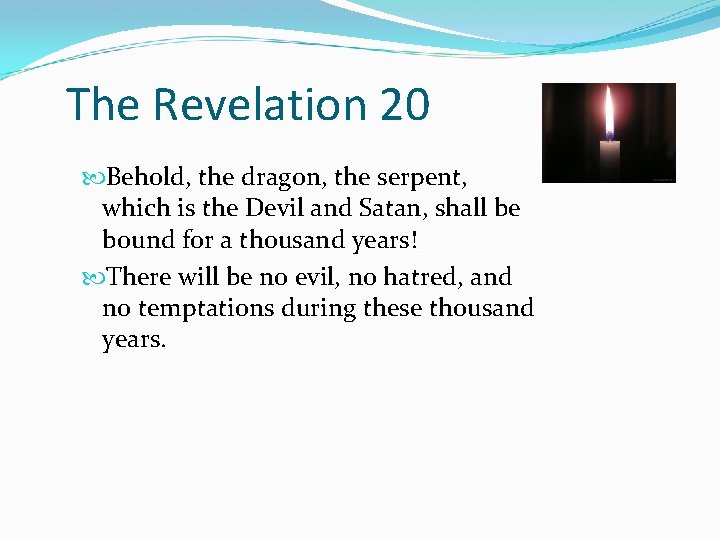 The Revelation 20

Behold, the dragon, the serpent, which is the Devil and Satan, shall be bound for a thousand years!

There will be no evil, no hatred, and no temptations during these thousand years.